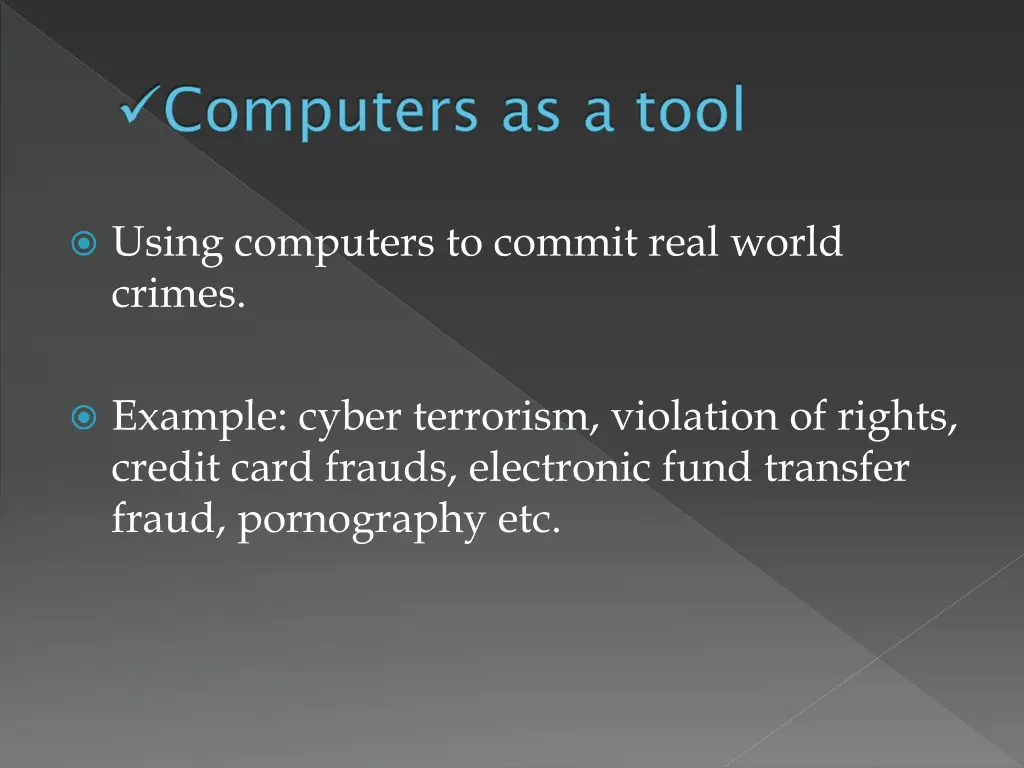 ✓Computers as a tool

Using computers to commit real world crimes.

Example: cyber terrorism, violation of rights, credit card frauds, electronic fund transfer fraud, pornography etc.